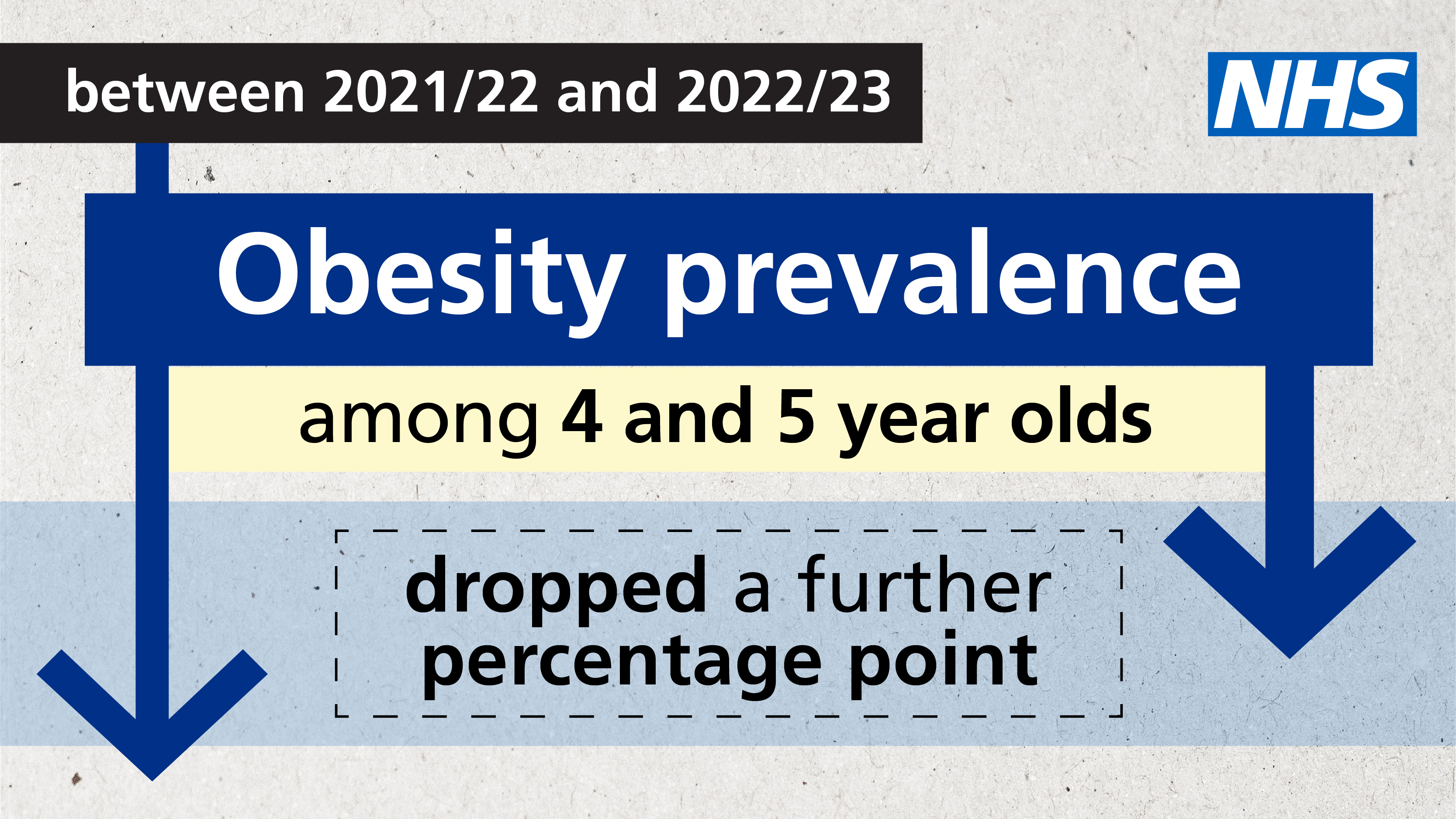 between 2021/22 and 2022/23

NHS

Obesity prevalence

among 4 and 5 year olds

dropped a further percentage point